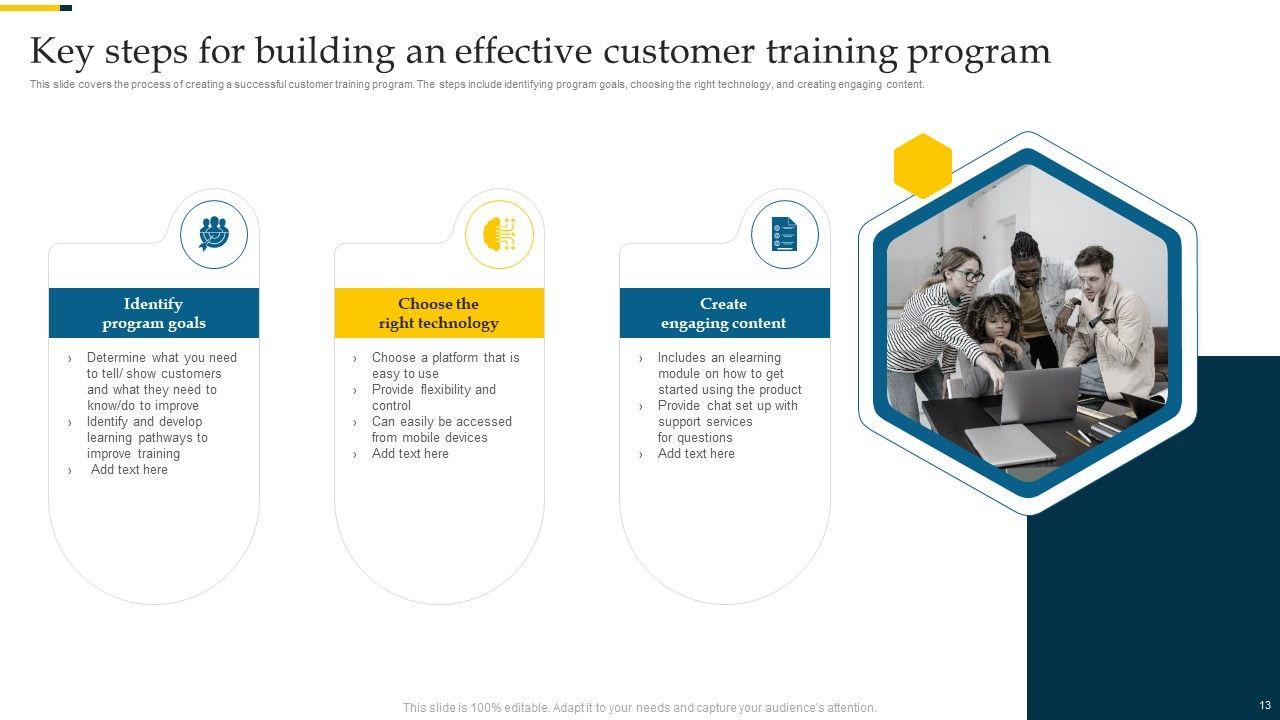 Key steps for building an effective customer training program

This slide covers the process of creating a successful customer training program. The steps include identifying program goals, choosing the right technology, and creating engaging content.

Identify program goals

› Determine what you need to tell/ show customers and what they need to know/do to improve
› Identify and develop learning pathways to improve training
› Add text here

Choose the right technology

› Choose a platform that is easy to use
› Provide flexibility and control
› Can easily be accessed from mobile devices
› Add text here

Create engaging content

› Includes an elearning module on how to get started using the product
› Provide chat set up with support services for questions
› Add text here

This slide is 100% editable. Adapt it to your needs and capture your audience's attention.

13